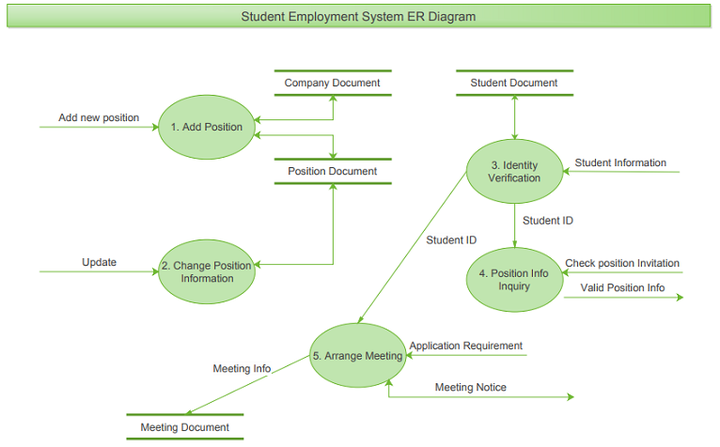 Student Employment System ER Diagram

Company Document

Student Document

Add new position

1. Add Position

Position Document

3. Identity Verification

Student Information

Student ID

Student ID

Update

2. Change Position Information

4. Position Info Inquiry

Check position Invitation

Valid Position Info

5. Arrange Meeting

Application Requirement

Meeting Info

Meeting Notice

Meeting Document